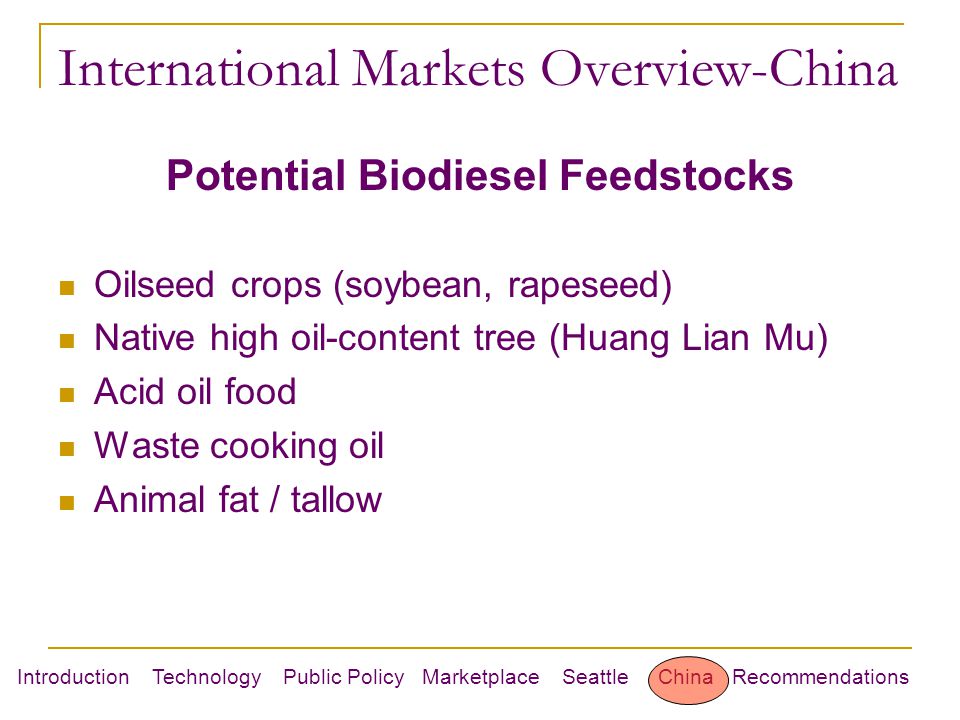 International Markets Overview-China

Potential Biodiesel Feedstocks

- Oilseed crops (soybean, rapeseed)
- Native high oil-content tree (Huang Lian Mu)
- Acid oil food
- Waste cooking oil
- Animal fat / tallow

Introduction Technology Public Policy Marketplace Seattle China Recommendations